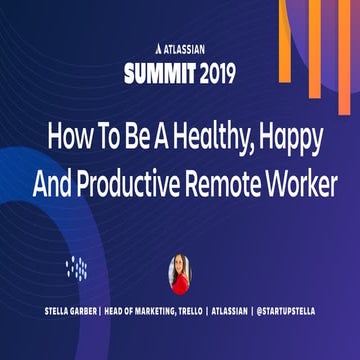 ATLASSIAN
SUMMIT 2019

How To Be A Healthy, Happy And Productive Remote Worker

STELLA GARBER | HEAD OF MARKETING, TRELLO | ATLASSIAN | @STARTUPSTELLA